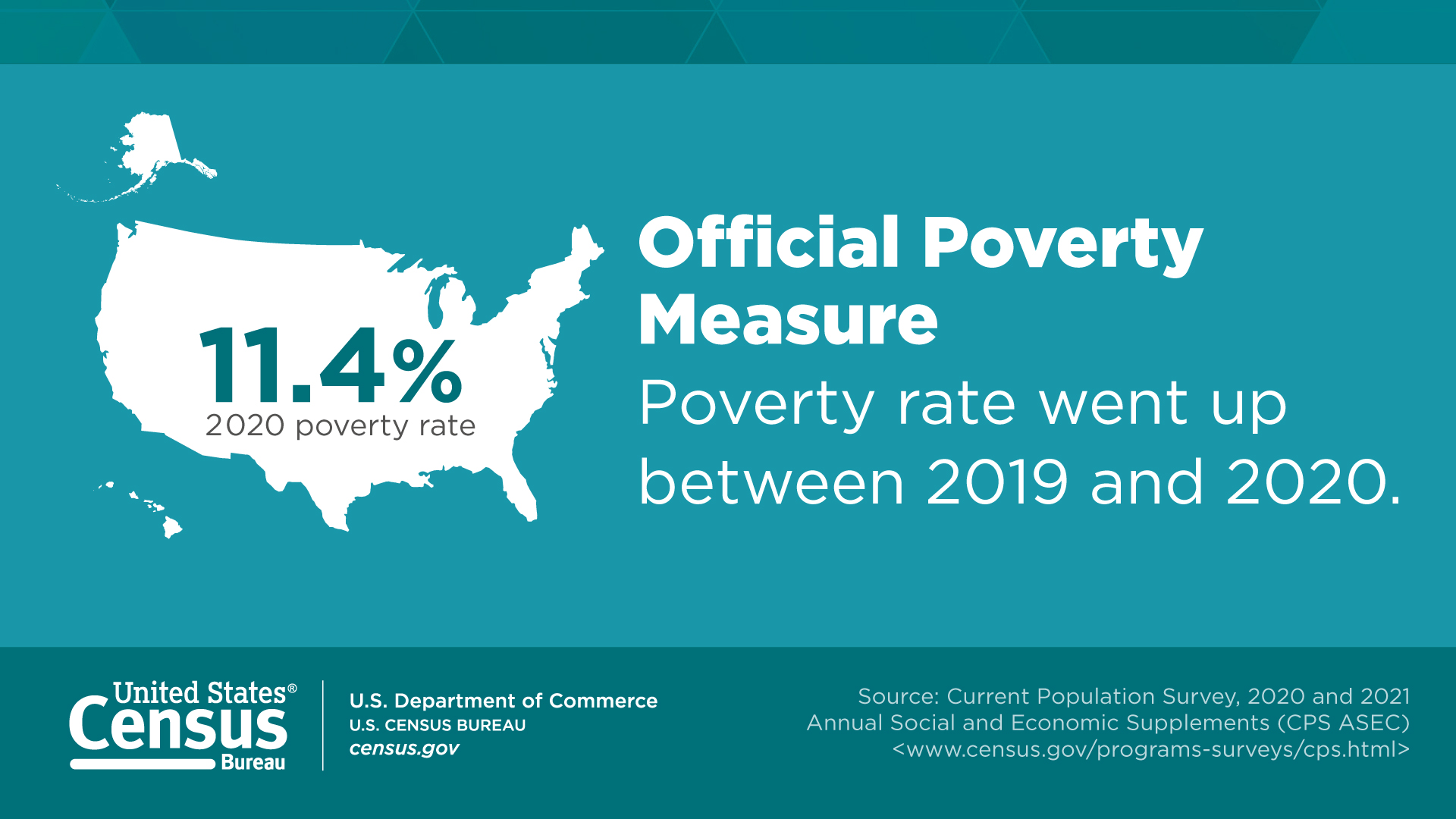 11.4%
2020 poverty rate

Official Poverty Measure
Poverty rate went up between 2019 and 2020.

United States® Census Bureau

U.S. Department of Commerce
U.S. CENSUS BUREAU
census.gov

Source: Current Population Survey, 2020 and 2021 Annual Social and Economic Supplements (CPS ASEC) <www.census.gov/programs-surveys/cps.html>